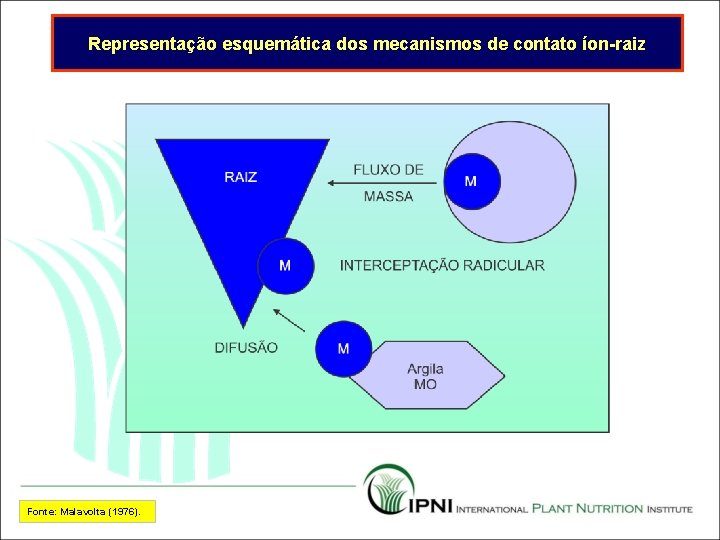 Representação esquemática dos mecanismos de contato íon-raiz

RAIZ

FLUXO DE MASSA

M

M

INTERCEPTAÇÃO RADICULAR

DIFUSÃO

M

Argila
MO

Fonte: Malavolta (1976).

IPNI INTERNATIONAL PLANT NUTRITION INSTITUTE